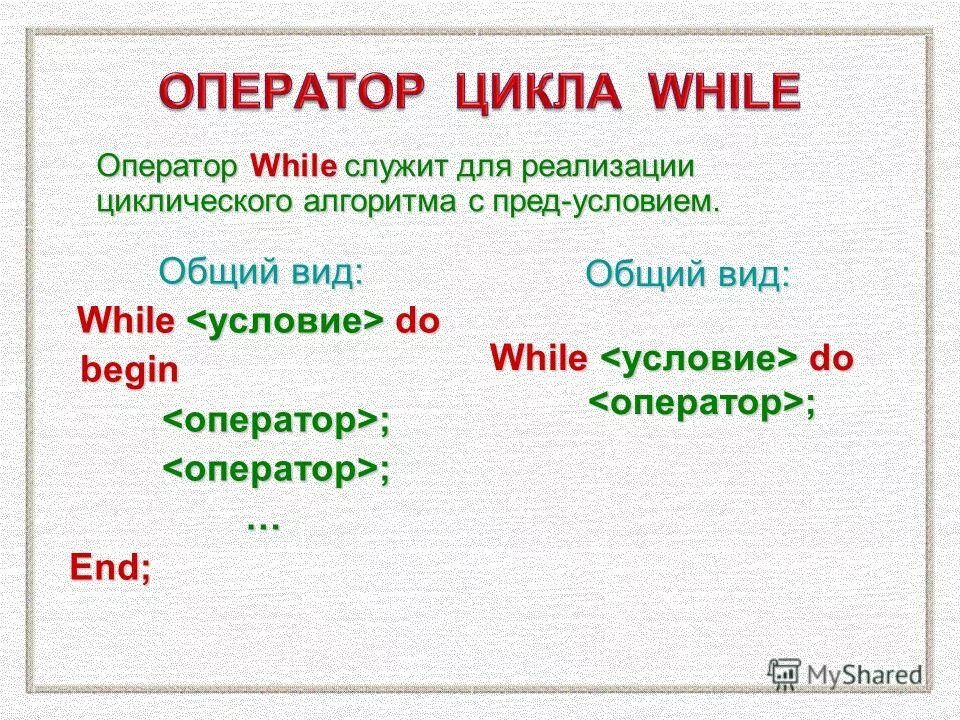 ОПЕРАТОР ЦИКЛА WHILE

Оператор While служит для реализации циклического алгоритма с пред-условием.

Общий вид:

While <условие> do
begin
<оператор>;
<оператор>;
…
End;

Общий вид:

While <условие> do
<оператор>;

MyShared